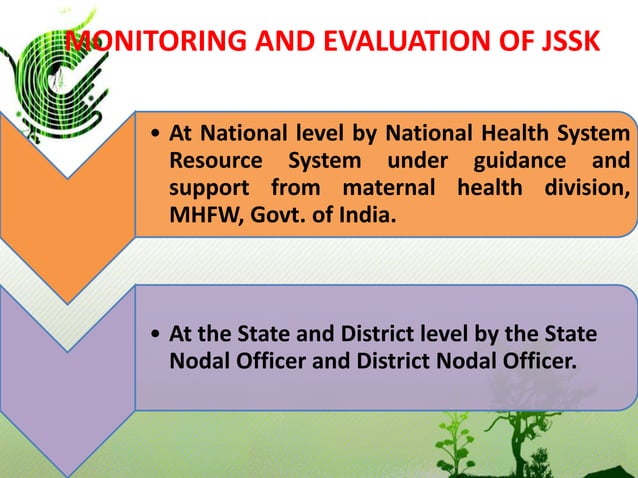 MONITORING AND EVALUATION OF JSSK

• At National level by National Health System Resource System under guidance and support from maternal health division, MHFW, Govt. of India.

• At the State and District level by the State Nodal Officer and District Nodal Officer.